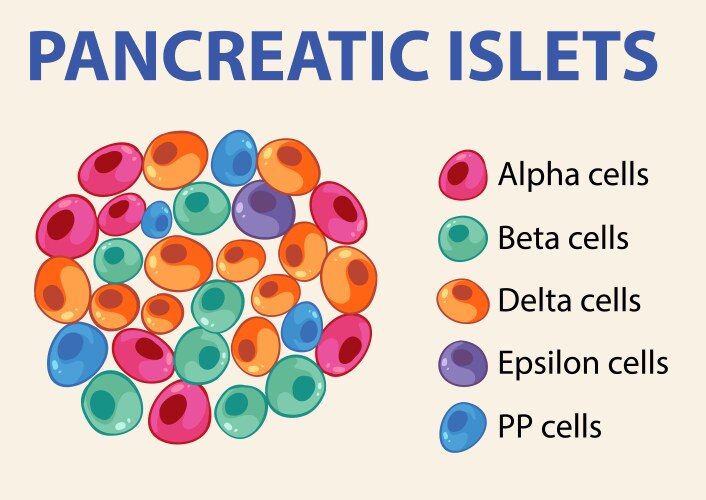 PANCREATIC ISLETS

Alpha cells

Beta cells

Delta cells

Epsilon cells

PP cells